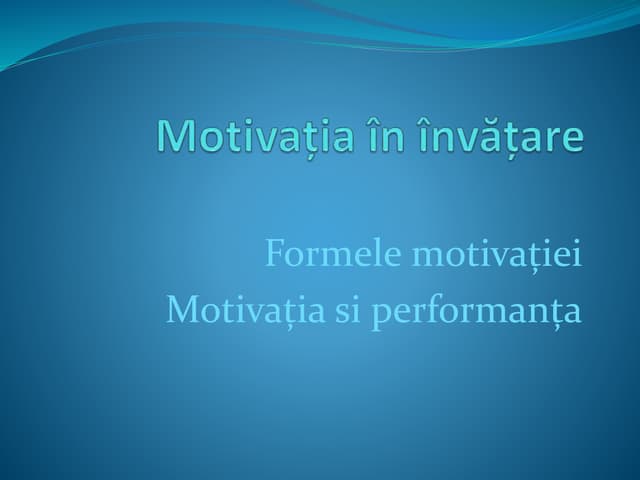 Motivația în învățare

Formele motivației
Motivația si performanța